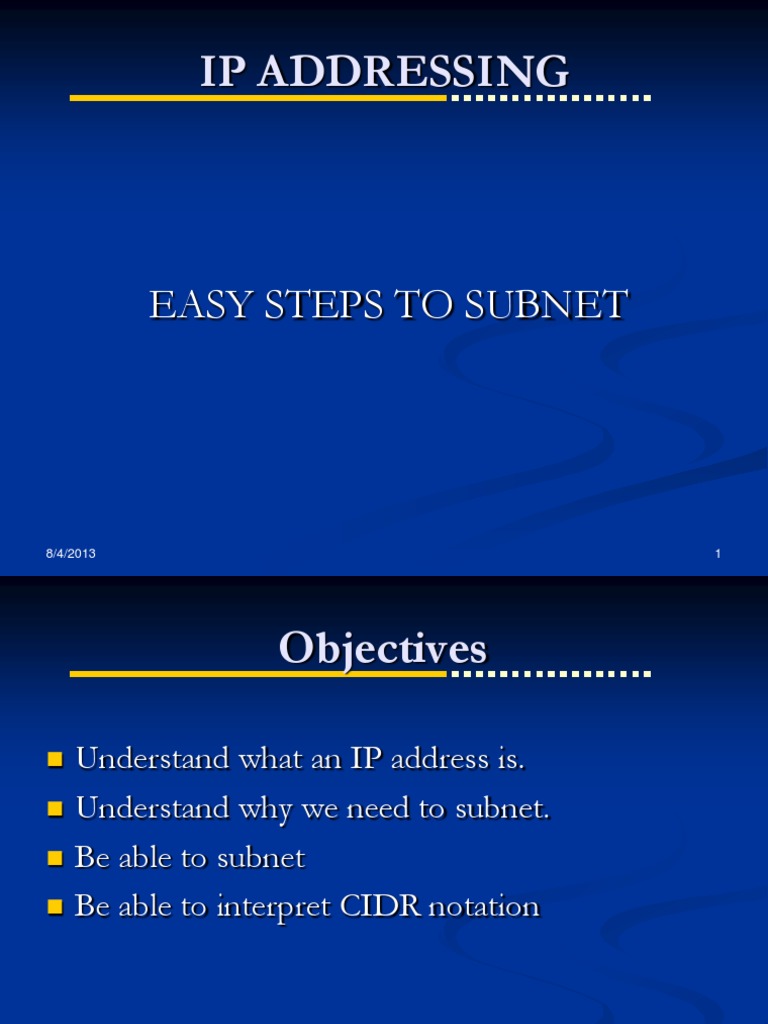 IP ADDRESSING

EASY STEPS TO SUBNET

8/4/2013

1

Objectives

- Understand what an IP address is.
- Understand why we need to subnet.
- Be able to subnet
- Be able to interpret CIDR notation